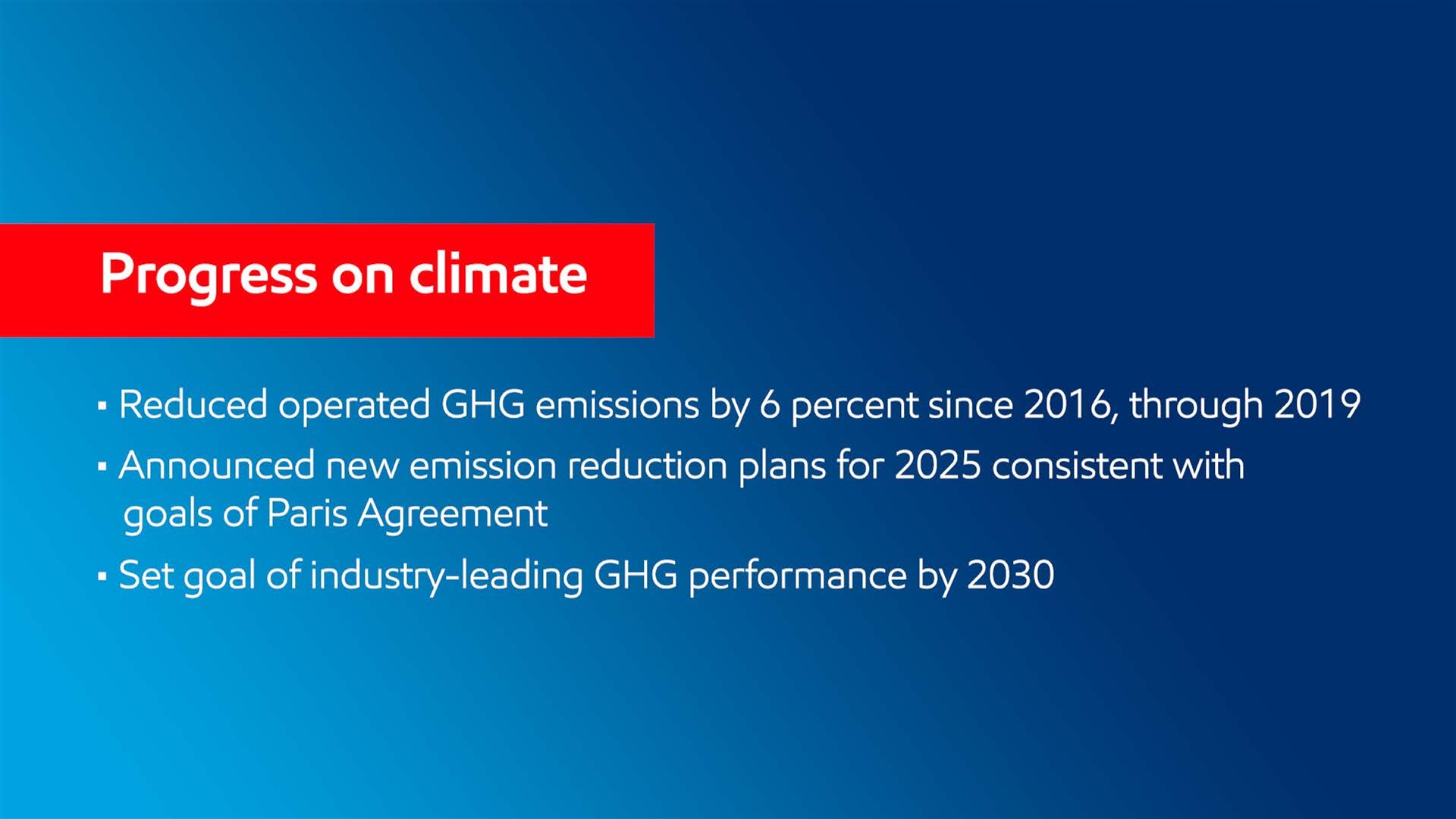 Progress on climate

▪ Reduced operated GHG emissions by 6 percent since 2016, through 2019

▪ Announced new emission reduction plans for 2025 consistent with goals of Paris Agreement

▪ Set goal of industry-leading GHG performance by 2030